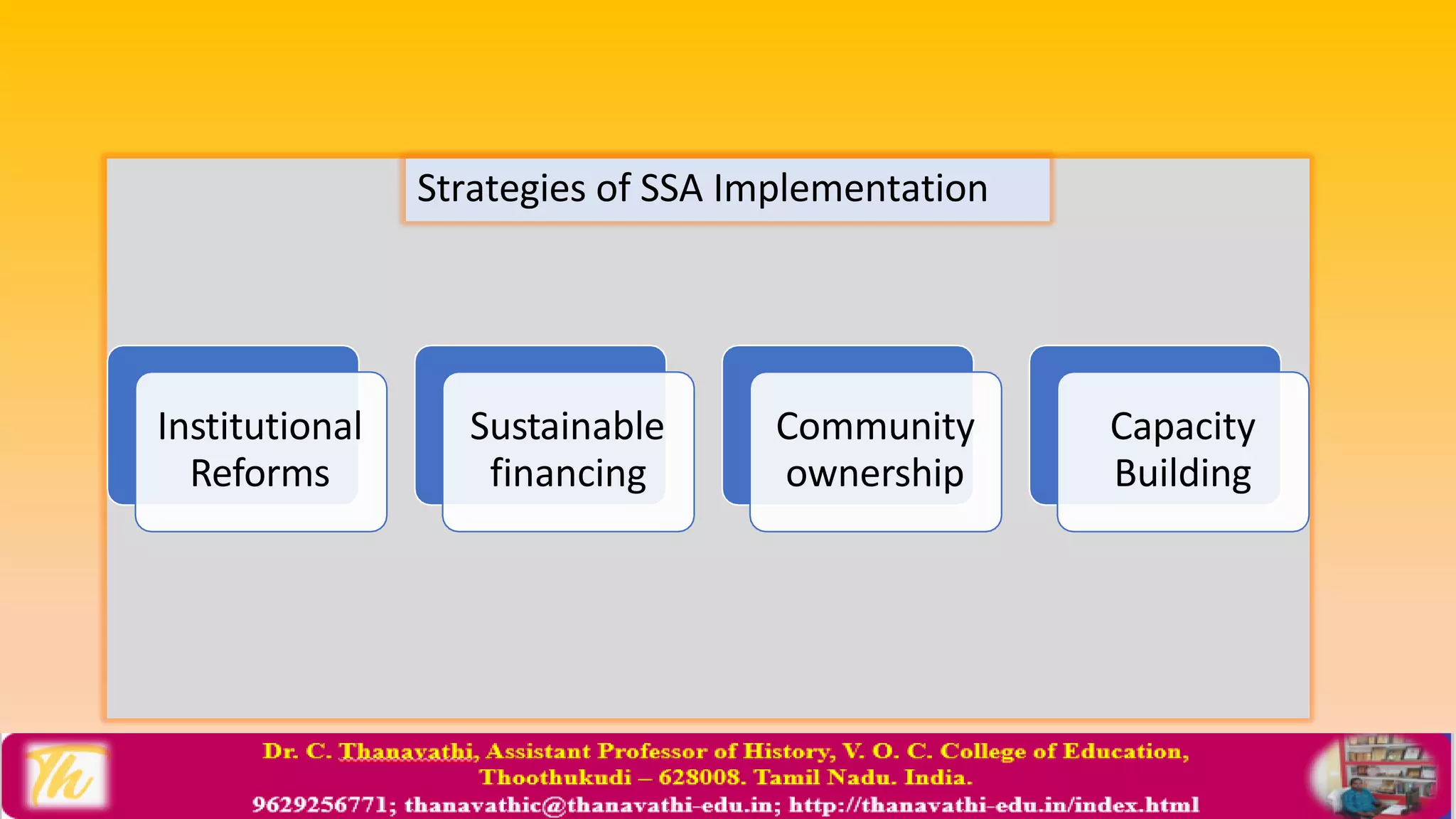 Strategies of SSA Implementation

Institutional Reforms

Sustainable financing

Community ownership

Capacity Building

Th

Dr. C. Thanavathi, Assistant Professor of History, V. O. C. College of Education, Thoothukudi – 628008. Tamil Nadu. India.
9629256771; thanavathic@thanavathi-edu.in; http://thanavathi-edu.in/index.html